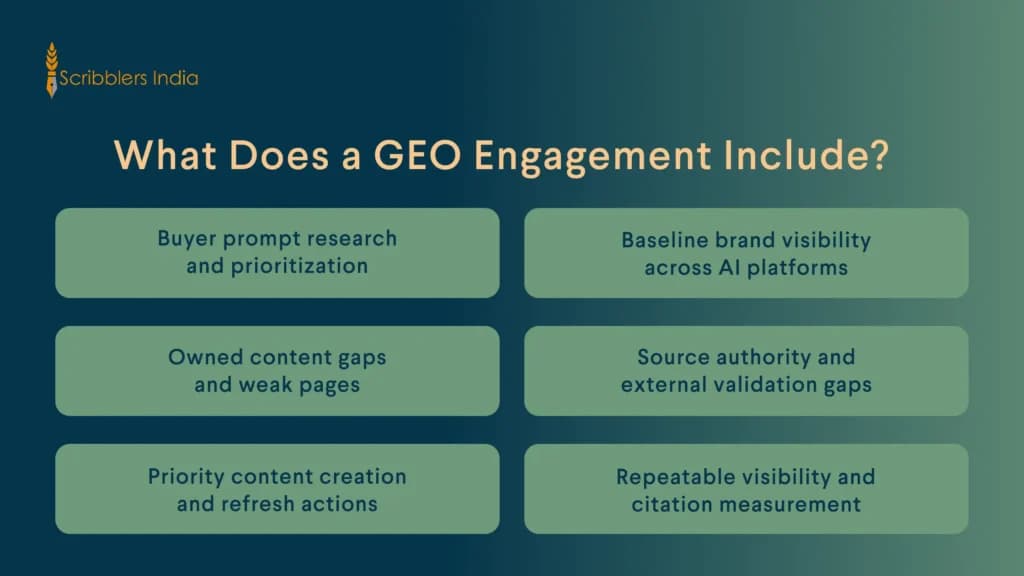 Scribblers India

What Does a GEO Engagement Include?

Buyer prompt research and prioritization

Baseline brand visibility across AI platforms

Owned content gaps and weak pages

Source authority and external validation gaps

Priority content creation and refresh actions

Repeatable visibility and citation measurement